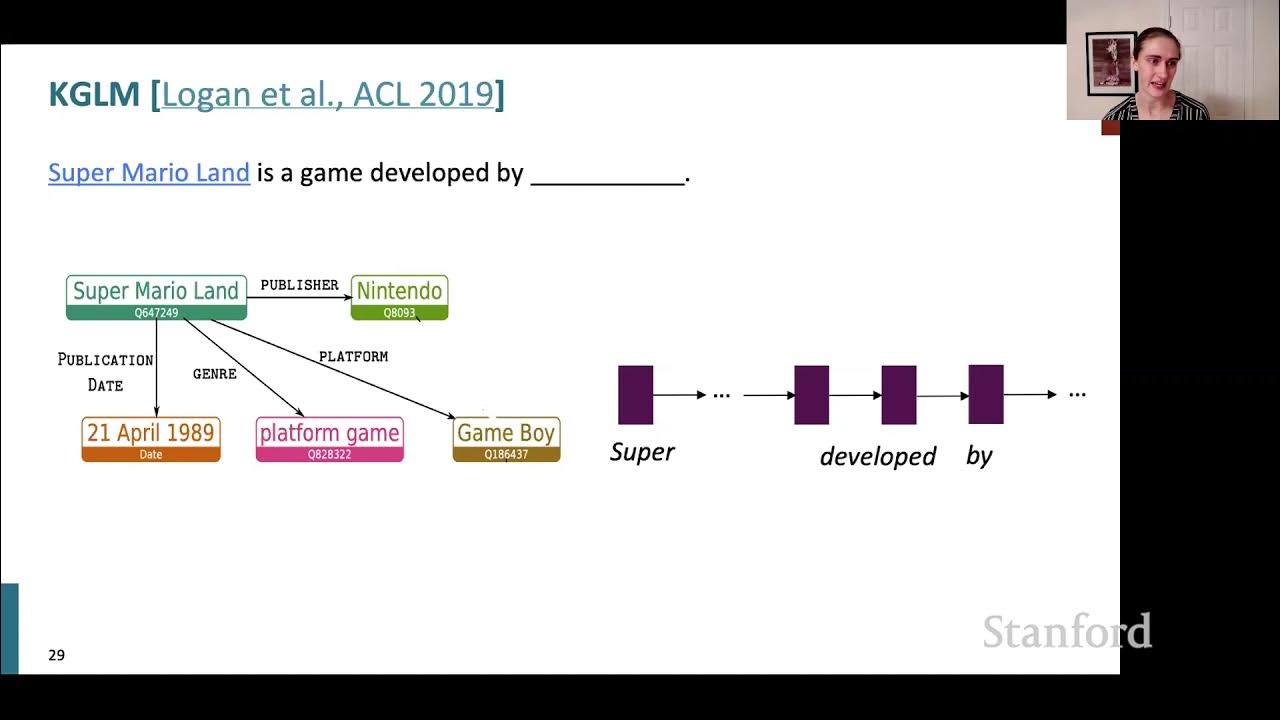 KGLM [Logan et al., ACL 2019]

Super Mario Land is a game developed by ___________.

Super Mario Land
Q647249
PUBLISHER
Nintendo
Q8093
PUBLICATION DATE
GENRE
PLATFORM
21 April 1989
Date
platform game
Q828322
Game Boy
Q186437

...
...
Super
developed
by

29

Stanford